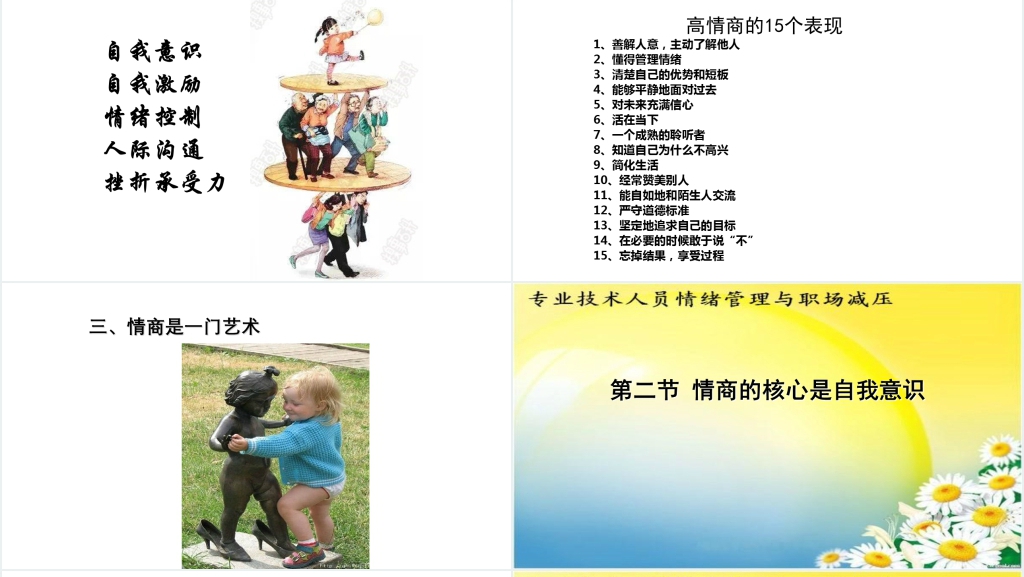 自我意识
自我激励
情绪控制
人际沟通
挫折承受力

高情商的15个表现

1、善解人意，主动了解他人
2、懂得管理情绪
3、清楚自己的优势和短板
4、能够平静地面对过去
5、对未来充满信心
6、活在当下
7、一个成熟的聆听者
8、知道自己为什么不高兴
9、简化生活
10、经常赞美别人
11、能自如地和陌生人交流
12、严守道德标准
13、坚定地追求自己的目标
14、在必要的时候敢于说“不”
15、忘掉结果，享受过程

三、情商是一门艺术

专业技术人员情绪管理与职场减压

第二节 情商的核心是自我意识